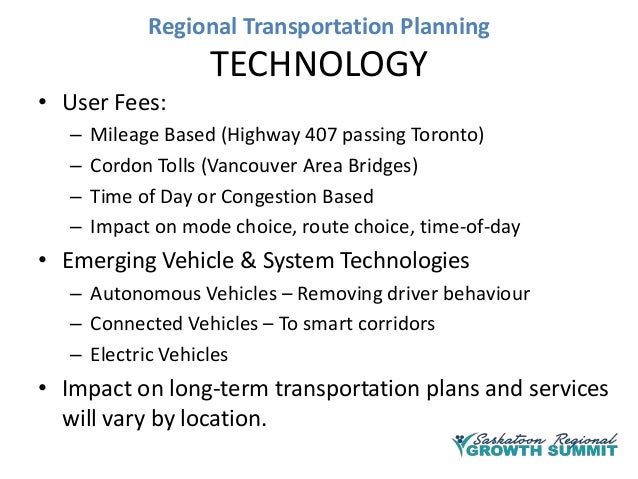 Regional Transportation Planning
TECHNOLOGY

• User Fees:
– Mileage Based (Highway 407 passing Toronto)
– Cordon Tolls (Vancouver Area Bridges)
– Time of Day or Congestion Based
– Impact on mode choice, route choice, time-of-day

• Emerging Vehicle & System Technologies
– Autonomous Vehicles – Removing driver behaviour
– Connected Vehicles – To smart corridors
– Electric Vehicles

• Impact on long-term transportation plans and services will vary by location.

Saskatoon Regional
GROWTH SUMMIT